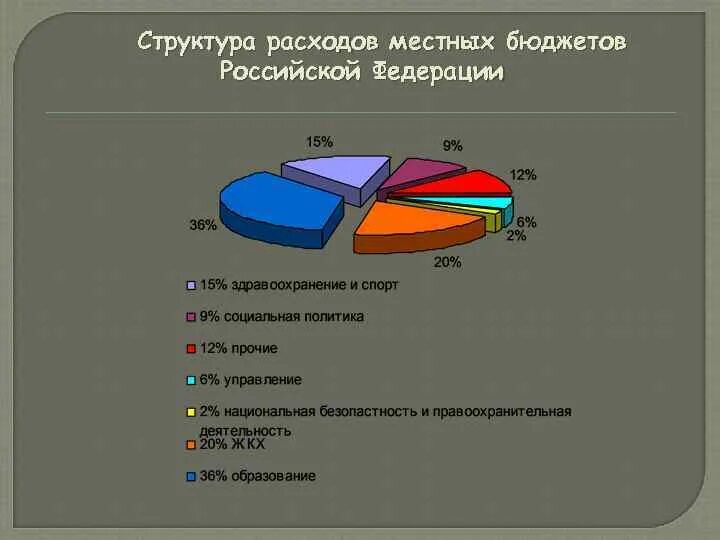 Структура расходов местных бюджетов Российской Федерации

15%
9%
12%
6%
2%
20%
36%

15% здравоохранение и спорт
9% социальная политика
12% прочие
6% управление
2% национальная безопастность и правоохранительная деятельность
20% ЖКХ
36% образование